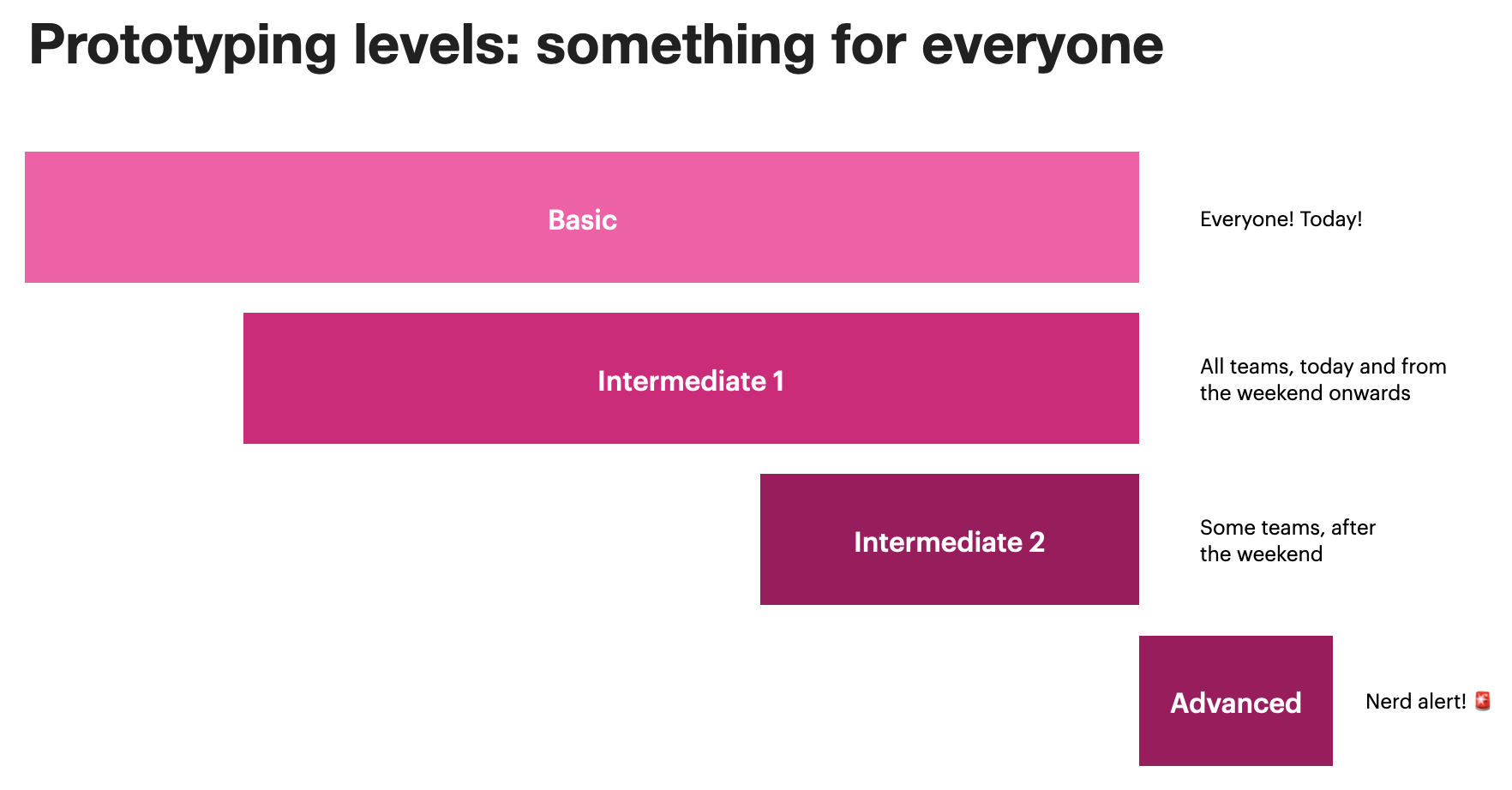 Prototyping levels: something for everyone

Basic

Everyone! Today!

Intermediate 1

All teams, today and from the weekend onwards

Intermediate 2

Some teams, after the weekend

Advanced

Nerd alert! 🚨